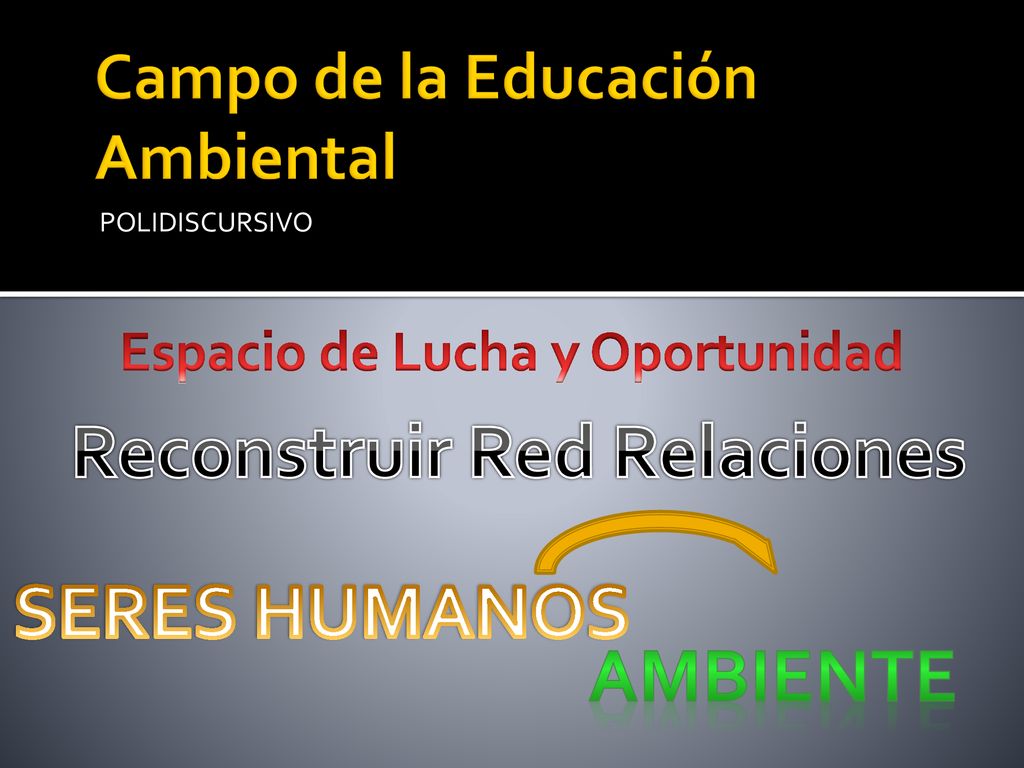 Campo de la Educación Ambiental

POLIDISCURSIVO

Espacio de Lucha y Oportunidad

Reconstruir Red Relaciones

SERES HUMANOS

AMBIENTE